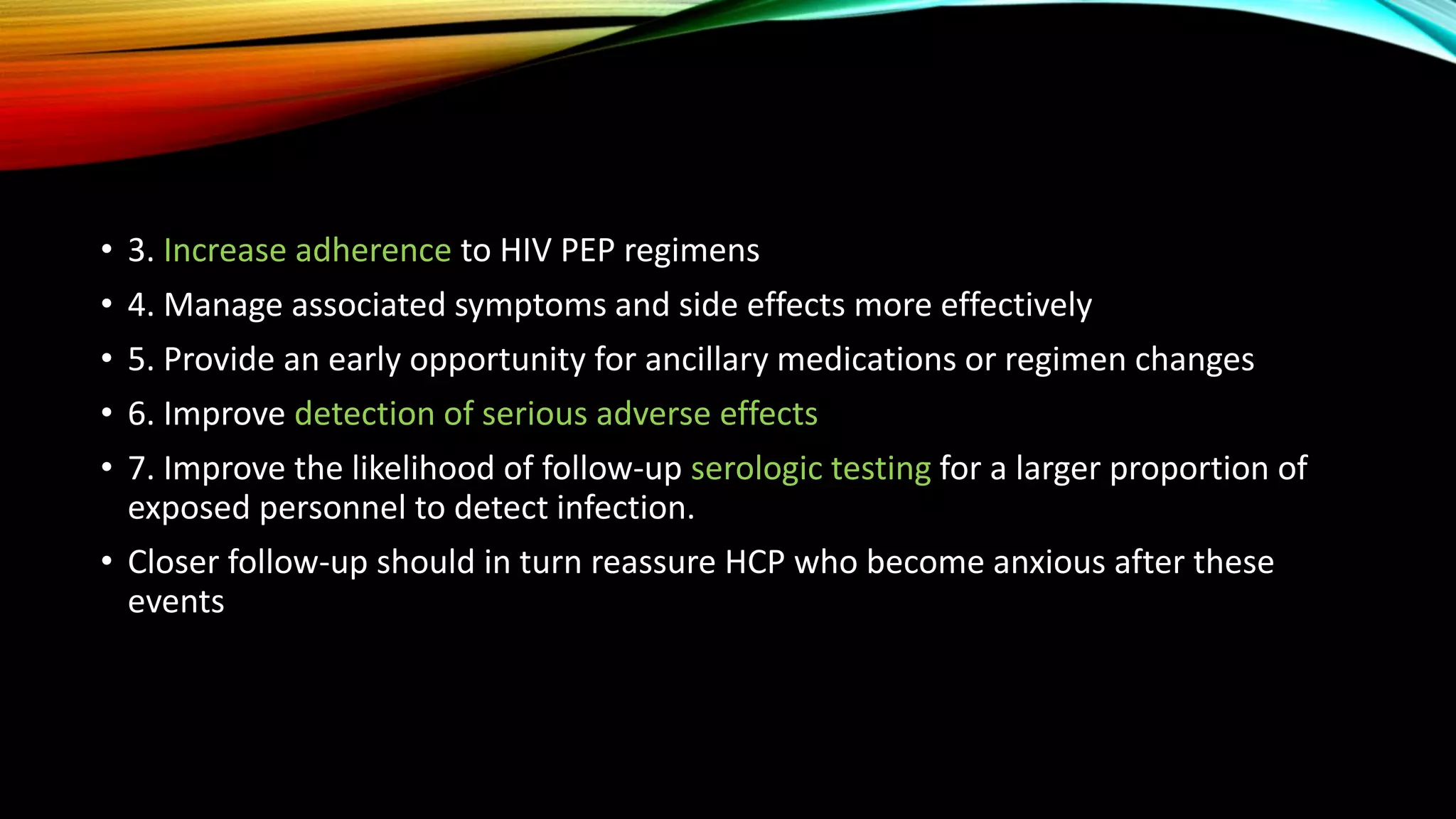 • 3. Increase adherence to HIV PEP regimens
• 4. Manage associated symptoms and side effects more effectively
• 5. Provide an early opportunity for ancillary medications or regimen changes
• 6. Improve detection of serious adverse effects
• 7. Improve the likelihood of follow-up serologic testing for a larger proportion of exposed personnel to detect infection.
• Closer follow-up should in turn reassure HCP who become anxious after these events